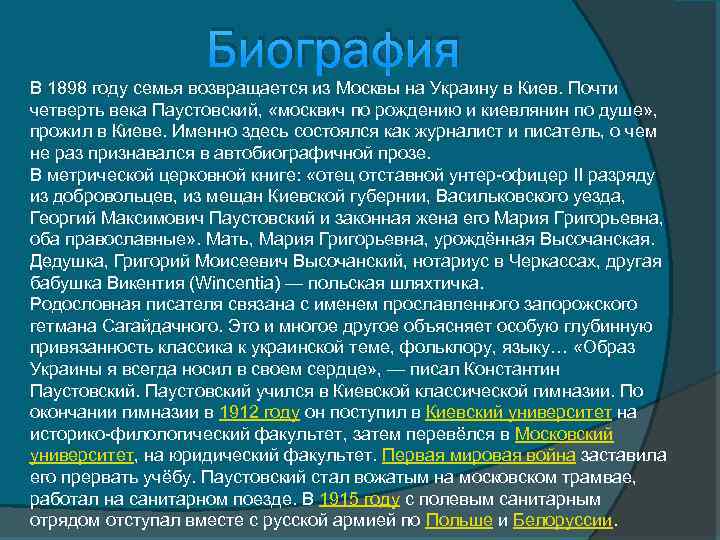 Биография

В 1898 году семья возвращается из Москвы на Украину в Киев. Почти четверть века Паустовский, «москвич по рождению и киевлянин по душе», прожил в Киеве. Именно здесь состоялся как журналист и писатель, о чем не раз признавался в автобиографичной прозе.
В метрической церковной книге: «отец отставной унтер-офицер II разряду из добровольцев, из мещан Киевской губернии, Васильковского уезда, Георгий Максимович Паустовский и законная жена его Мария Григорьевна, оба православные». Мать, Мария Григорьевна, урождённая Высочанская. Дедушка, Григорий Моисеевич Высочанский, нотариус в Черкассах, другая бабушка Викентия (Wincentia) — польская шляхтичка.
Родословная писателя связана с именем прославленного запорожского гетмана Сагайдачного. Это и многое другое объясняет особую глубинную привязанность классика к украинской теме, фольклору, языку… «Образ Украины я всегда носил в своем сердце», — писал Константин Паустовский. Паустовский учился в Киевской классической гимназии. По окончании гимназии в 1912 году он поступил в Киевский университет на историко-филологический факультет, затем перевёлся в Московский университет, на юридический факультет. Первая мировая война заставила его прервать учёбу. Паустовский стал вожатым на московском трамвае, работал на санитарном поезде. В 1915 году с полевым санитарным отрядом отступал вместе с русской армией по Польше и Белоруссии.